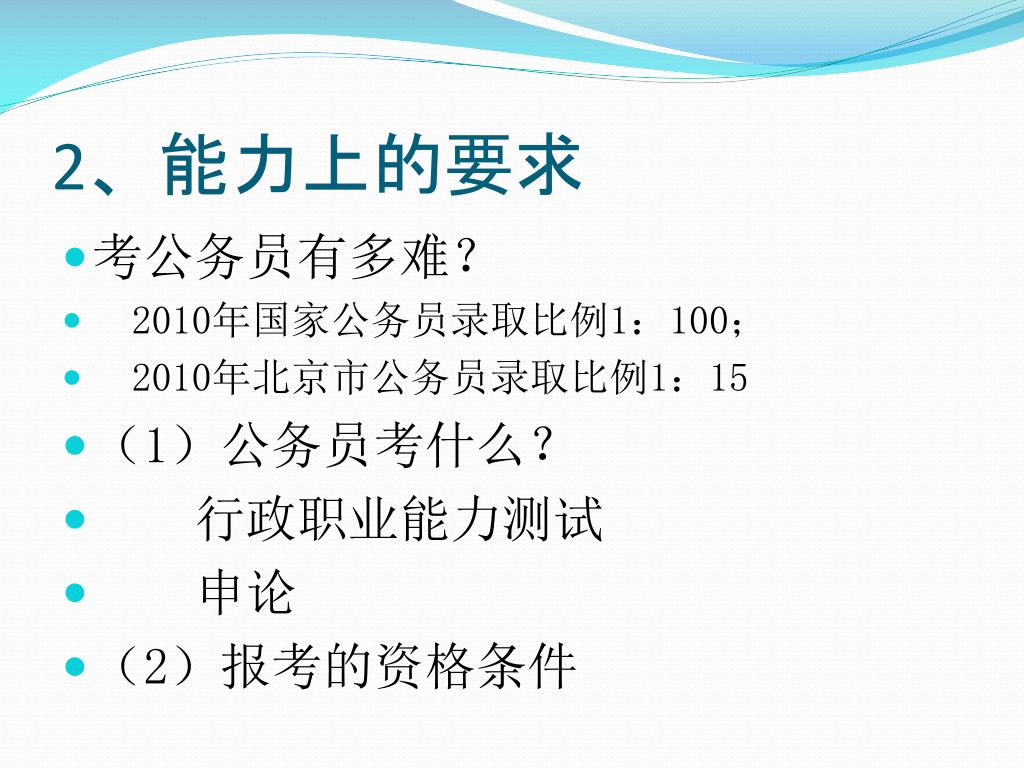 2、能力上的要求

考公务员有多难？

2010年国家公务员录取比例1：100；

2010年北京市公务员录取比例1：15

（1）公务员考什么？

行政职业能力测试

申论

（2）报考的资格条件